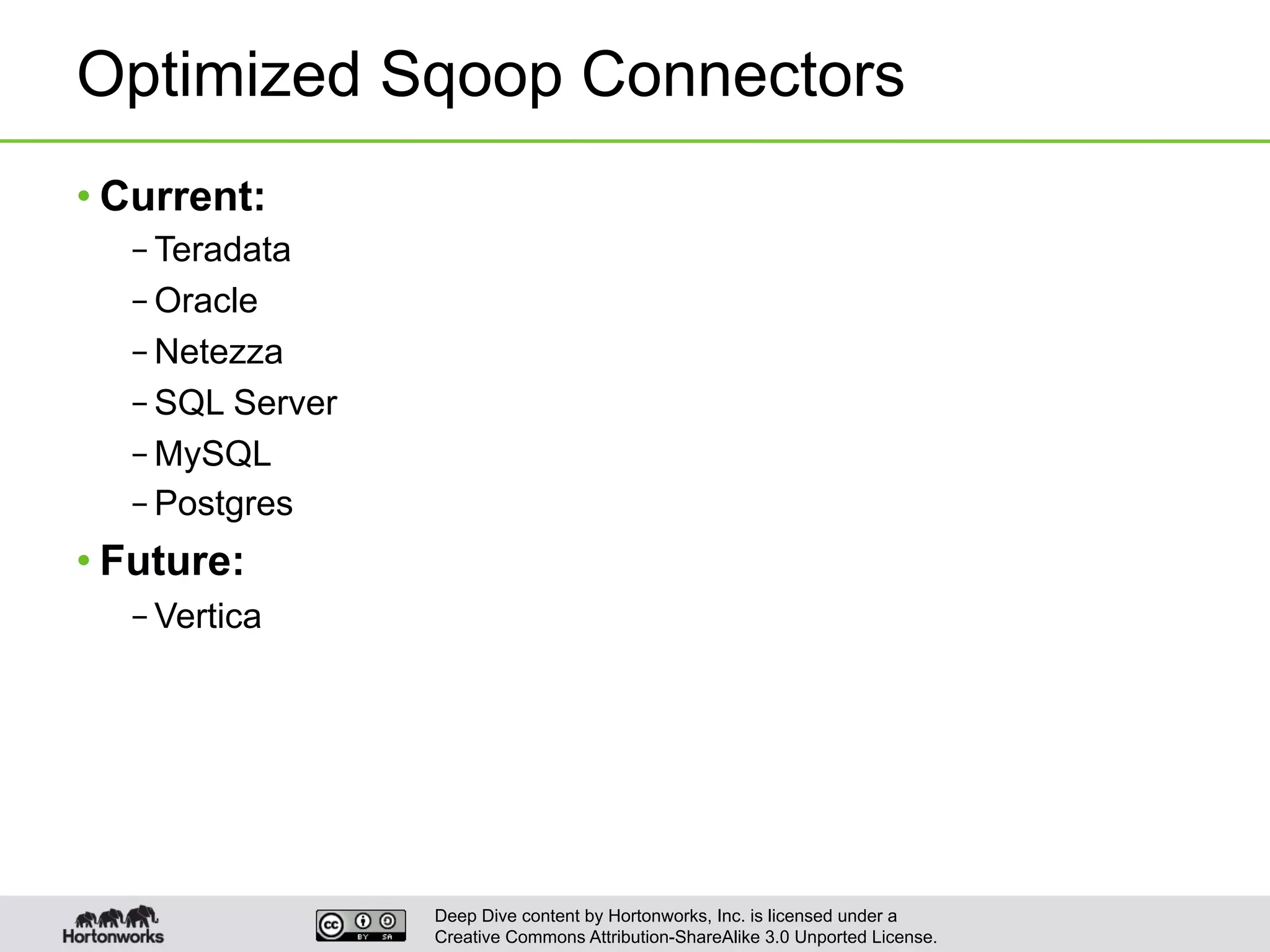 Optimized Sqoop Connectors

• Current:

– Teradata
– Oracle
– Netezza
– SQL Server
– MySQL
– Postgres

• Future:

– Vertica

Hortonworks

cc BY SA

Deep Dive content by Hortonworks, Inc. is licensed under a Creative Commons Attribution-ShareAlike 3.0 Unported License.